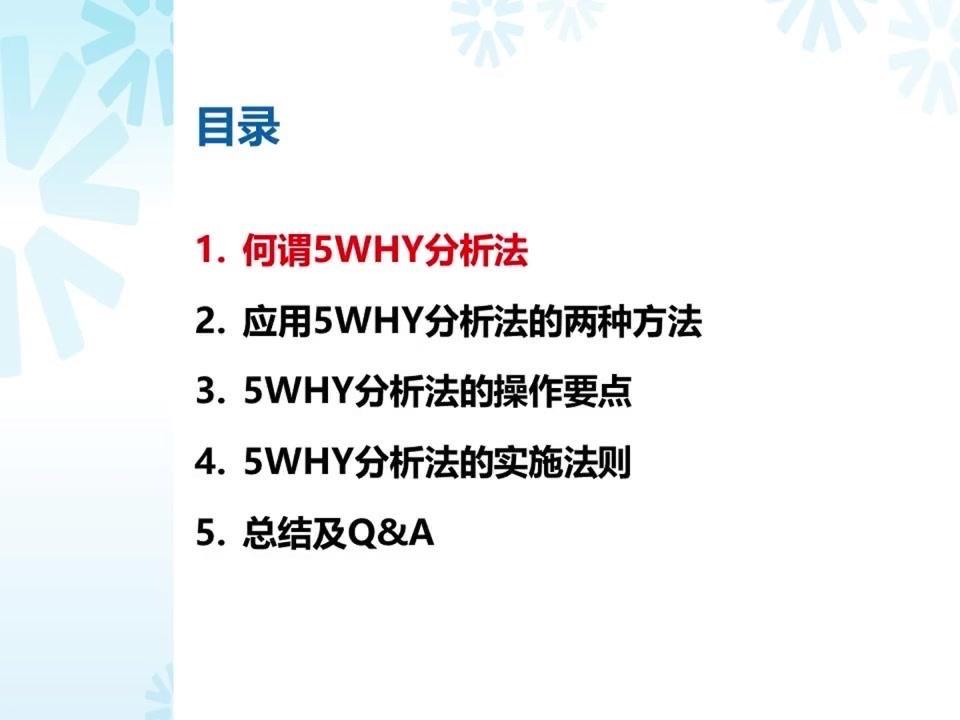 目录

1. 何谓5WHY分析法

2. 应用5WHY分析法的两种方法

3. 5WHY分析法的操作要点

4. 5WHY分析法的实施法则

5. 总结及Q&A